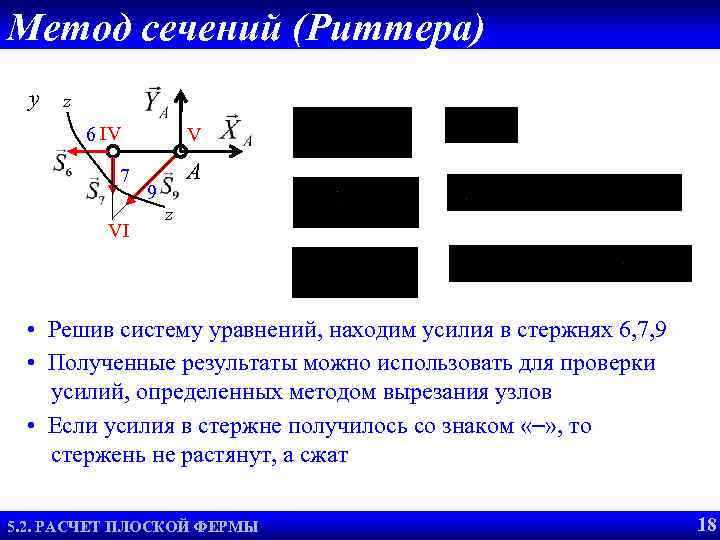 Метод сечений (Риттера)

$y$ $z$ $\vec{Y}_A$ $\vec{X}_A$ 6 IV V $\vec{S}_6$ 7 $A$ $\vec{S}_7$ 9 $\vec{S}_9$ $z$ VI

• Решив систему уравнений, находим усилия в стержнях 6,7,9

• Полученные результаты можно использовать для проверки усилий, определенных методом вырезания узлов

• Если усилия в стержне получилось со знаком «–», то стержень не растянут, а сжат

5.2. РАСЧЕТ ПЛОСКОЙ ФЕРМЫ

18